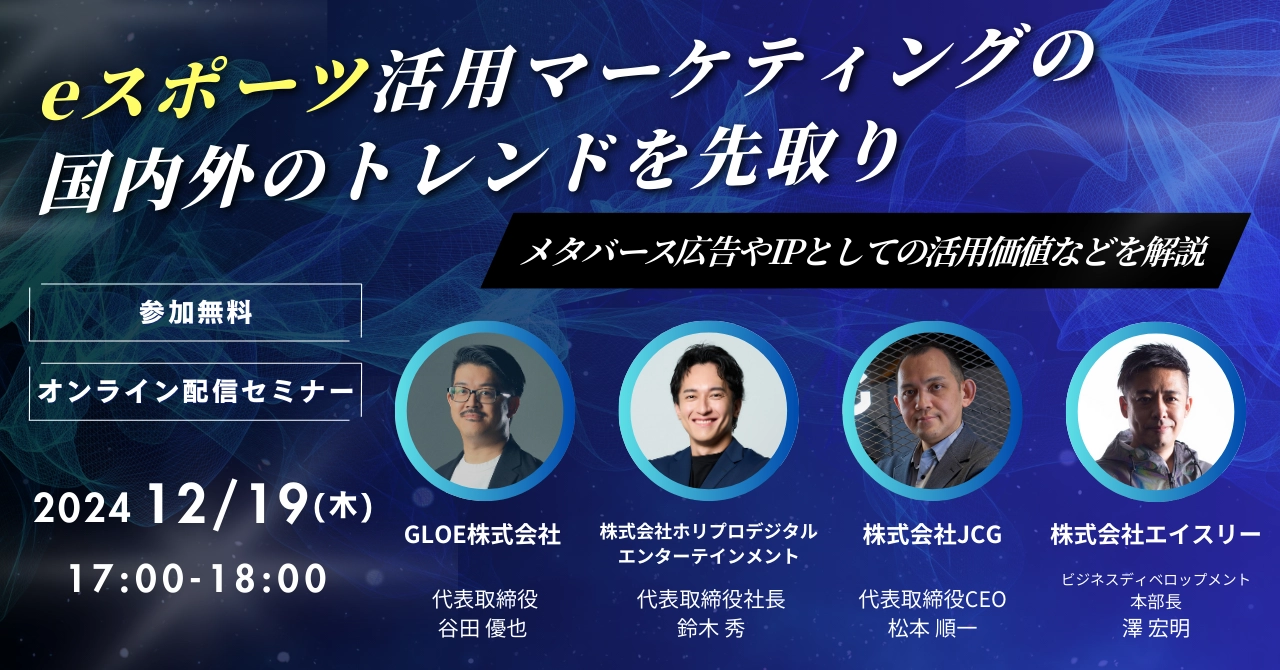 eスポーツ活用マーケティングの国内外のトレンドを先取り

メタバース広告やIPとしての活用価値などを解説

参加無料

オンライン配信セミナー

2024 12/19(木)

17:00-18:00

GLOE株式会社

代表取締役
谷田 優也

株式会社ホリプロデジタルエンターテインメント

代表取締役社長
鈴木 秀

株式会社JCG

代表取締役CEO
松本 順一

株式会社エイスリー

ビジネスディベロップメント本部長
澤 宏明